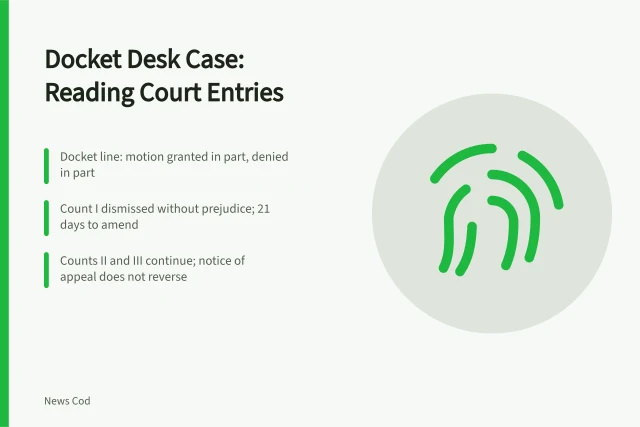 Docket Desk Case:
Reading Court Entries

Docket line: motion granted in part, denied in part

Count I dismissed without prejudice; 21 days to amend

Counts II and III continue; notice of appeal does not reverse

News Cod